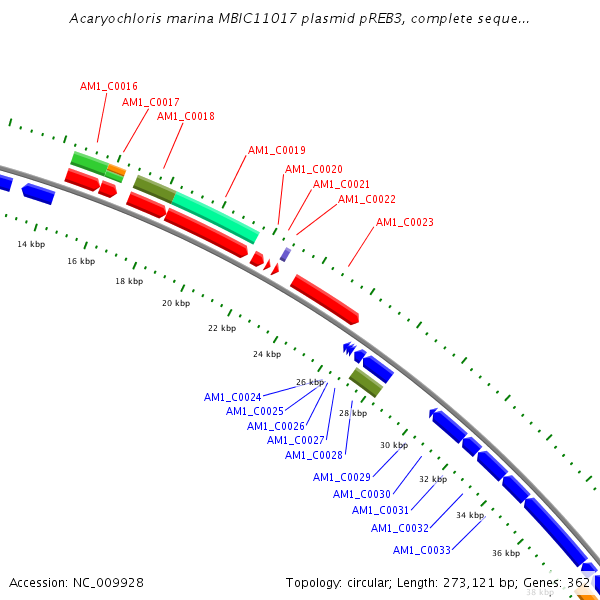 Acaryochloris marina MBIC11017 plasmid pREB3, complete seque...

AM1_C0016
AM1_C0017
AM1_C0018
AM1_C0019
AM1_C0020
AM1_C0021
AM1_C0022
AM1_C0023

14 kbp
16 kbp
18 kbp
20 kbp
22 kbp
24 kbp
26 kbp
28 kbp
30 kbp
32 kbp
34 kbp
36 kbp
38 kbp

AM1_C0024
AM1_C0025
AM1_C0026
AM1_C0027
AM1_C0028
AM1_C0029
AM1_C0030
AM1_C0031
AM1_C0032
AM1_C0033

Accession: NC_009928
Topology: circular; Length: 273,121 bp; Genes: 362